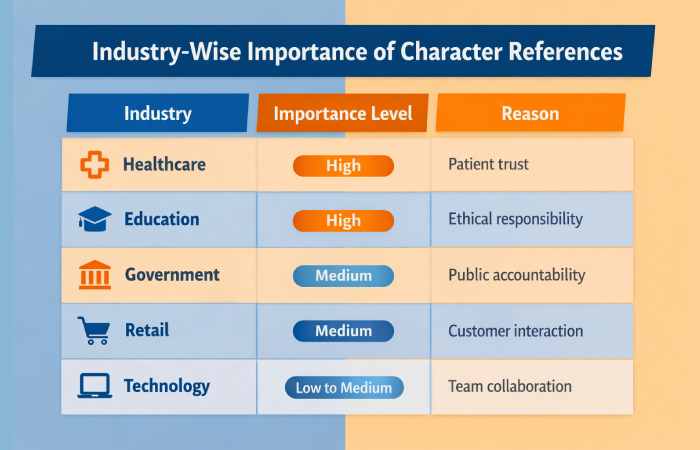 Industry-Wise Importance of Character References

| Industry | Importance Level | Reason |
|---|---|---|
| Healthcare | High | Patient trust |
| Education | High | Ethical responsibility |
| Government | Medium | Public accountability |
| Retail | Medium | Customer interaction |
| Technology | Low to Medium | Team collaboration |